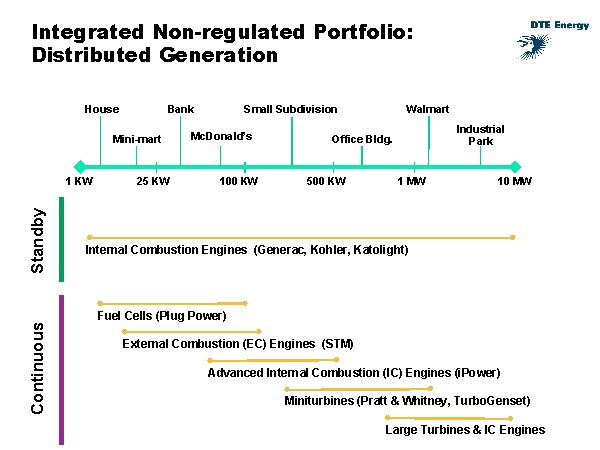 Integrated Non-regulated Portfolio: Distributed Generation

DTE Energy

House
Mini-mart
Bank
McDonald's
Small Subdivision
Office Bldg.
Walmart
Industrial Park

1 KW
25 KW
100 KW
500 KW
1 MW
10 MW

Standby

Internal Combustion Engines (Generac, Kohler, Katolight)

Continuous

Fuel Cells (Plug Power)

External Combustion (EC) Engines (STM)

Advanced Internal Combustion (IC) Engines (iPower)

Miniturbines (Pratt & Whitney, TurboGenset)

Large Turbines & IC Engines